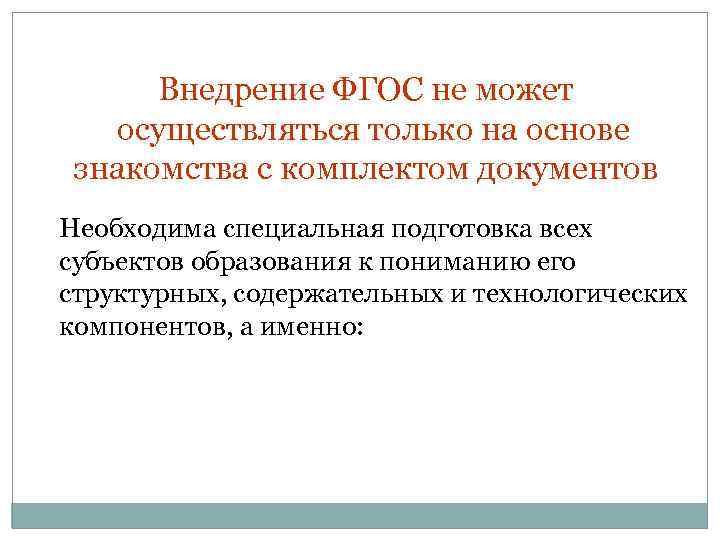 Внедрение ФГОС не может осуществляться только на основе знакомства с комплектом документов

Необходима специальная подготовка всех субъектов образования к пониманию его структурных, содержательных и технологических компонентов, а именно: